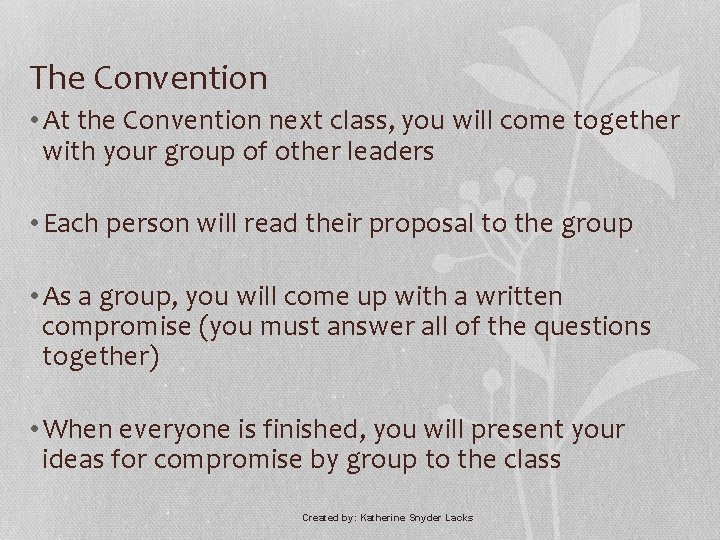 The Convention

• At the Convention next class, you will come together with your group of other leaders

• Each person will read their proposal to the group

• As a group, you will come up with a written compromise (you must answer all of the questions together)

• When everyone is finished, you will present your ideas for compromise by group to the class

Created by: Katherine Snyder Lacks